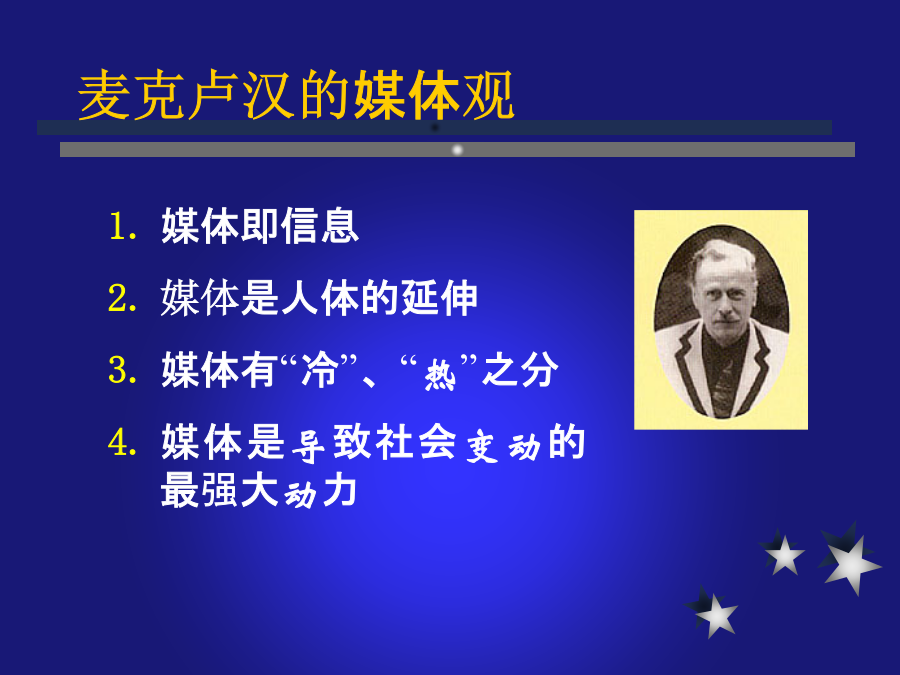 麦克卢汉的媒体观

1. 媒体即信息
2. 媒体是人体的延伸
3. 媒体有“冷”、“热”之分
4. 媒体是导致社会变动的最强大动力